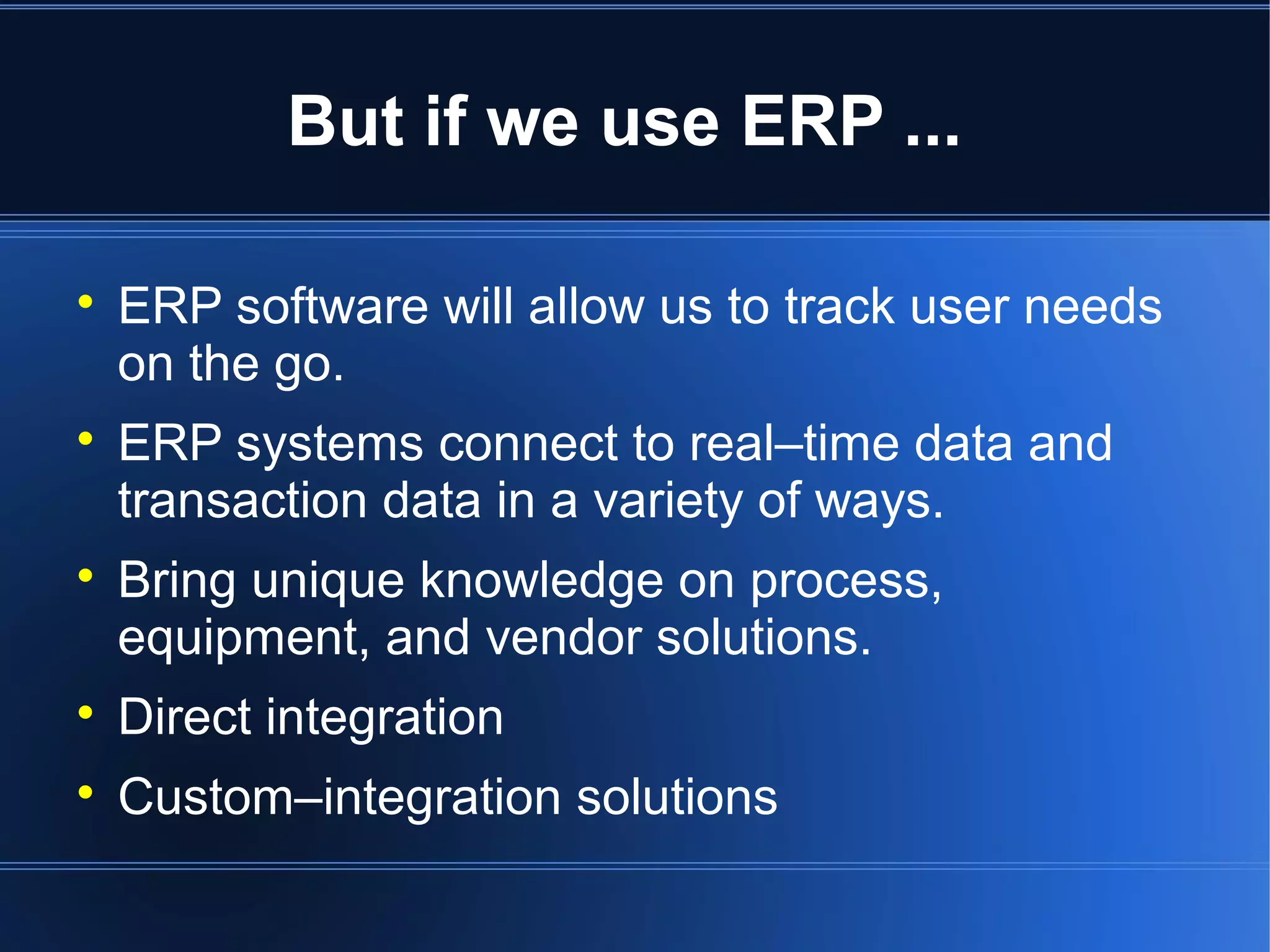 But if we use ERP ...

• ERP software will allow us to track user needs on the go.
• ERP systems connect to real–time data and transaction data in a variety of ways.
• Bring unique knowledge on process, equipment, and vendor solutions.
• Direct integration
• Custom–integration solutions